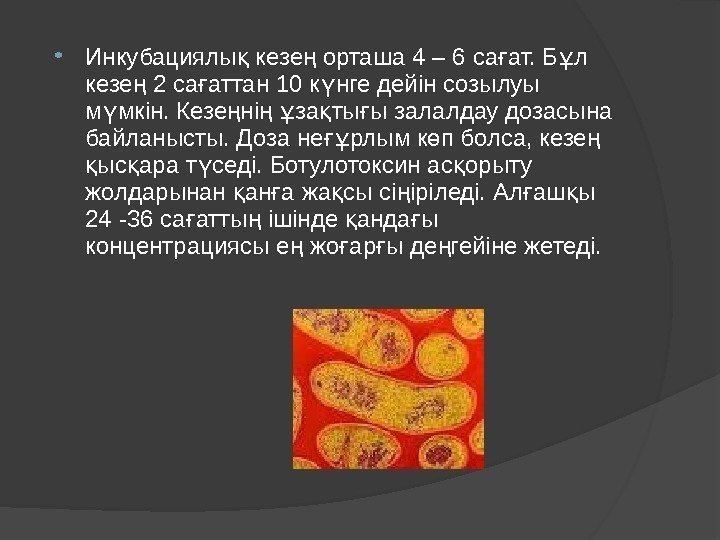 Инкубациялық кезең орташа 4 – 6 сағат. Бұл кезең 2 сағаттан 10 күнге дейін созылуы мүмкін. Кезеңнің ұзақтығы залалдау дозасына байланысты. Доза неғұрлым көп болса, кезең қысқара түседі. Ботулотоксин асқорыту жолдарынан қанға жақсы сіңіріледі. Алғашқы 24 -36 сағаттың ішінде қандағы концентрациясы ең жоғарғы деңгейіне жетеді.